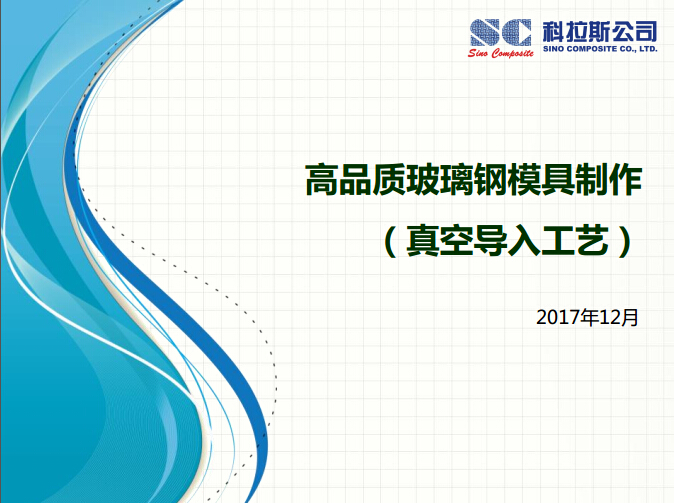 SC
Sino Composite
科拉斯公司
SINO COMPOSITE CO., LTD.

高品质玻璃钢模具制作
（真空导入工艺）

2017年12月